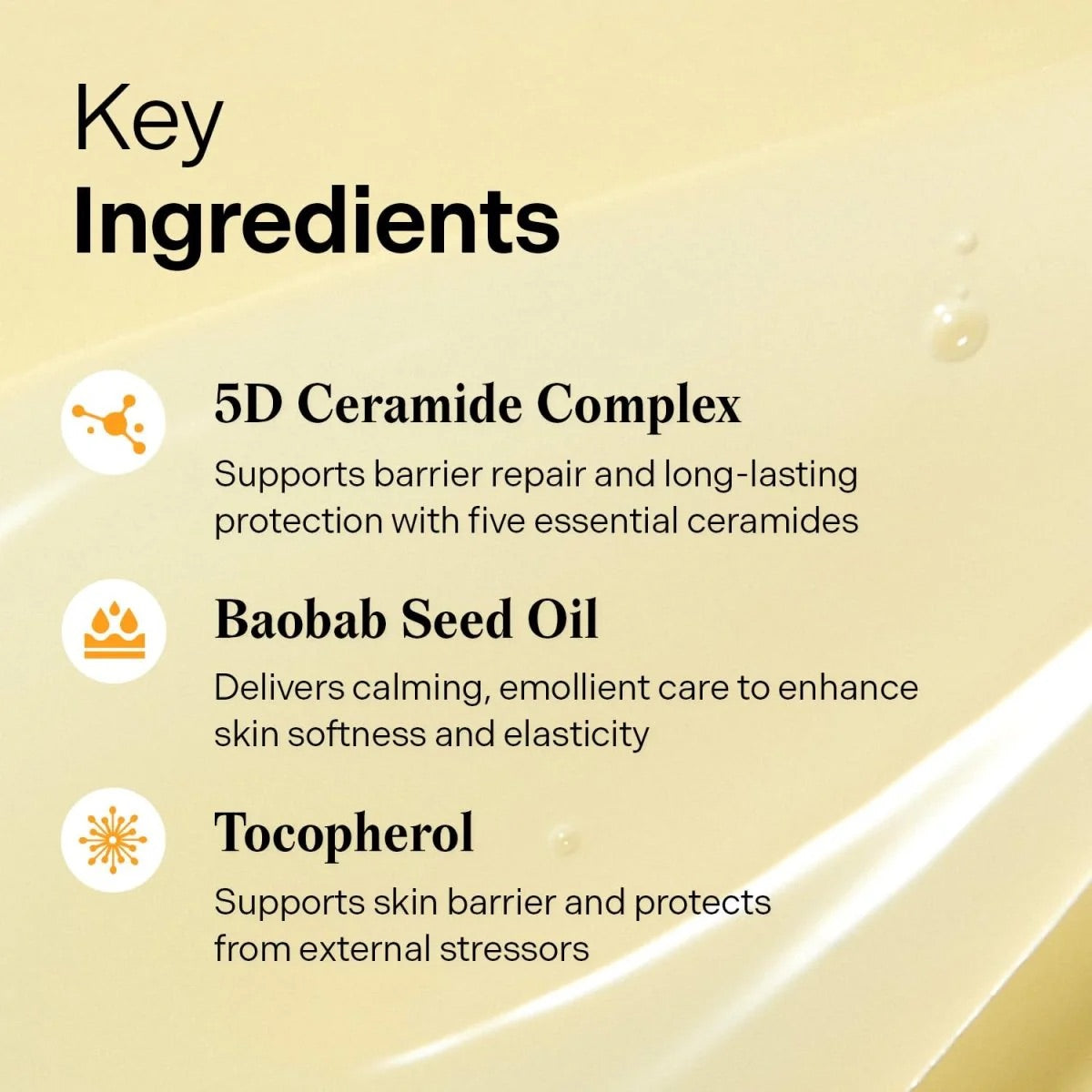 Key
Ingredients

5D Ceramide Complex
Supports barrier repair and long-lasting protection with five essential ceramides

Baobab Seed Oil
Delivers calming, emollient care to enhance skin softness and elasticity

Tocopherol
Supports skin barrier and protects from external stressors